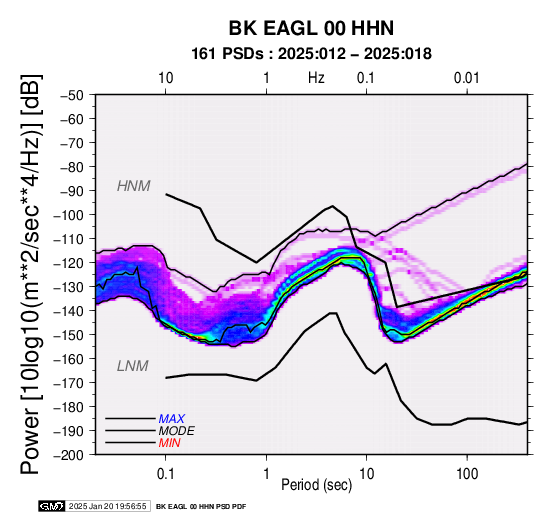 BK EAGL 00 HHN
161 PSDs : 2025:012 – 2025:018

10 1 Hz 0.1 0.01

Power [10log10(m**2/sec**4/Hz)] [dB]

−50
−60
−70
−80
−90
−100
−110
−120
−130
−140
−150
−160
−170
−180
−190
−200

HNM

LNM

MAX
MODE
MIN

0.1 1 10 100
Period (sec)

GMT 2025 Jan 20 19:56:55 BK EAGL 00 HHN PSD PDF